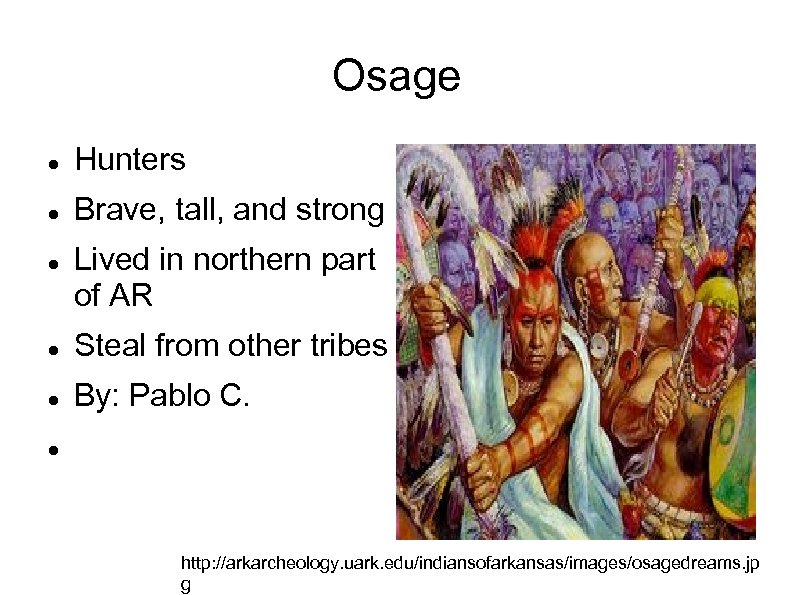 Osage

- Hunters
- Brave, tall, and strong
- Lived in northern part of AR
- Steal from other tribes
- By: Pablo C.
-

http://arkarcheology.uark.edu/indiansofarkansas/images/osagedreams.jpg